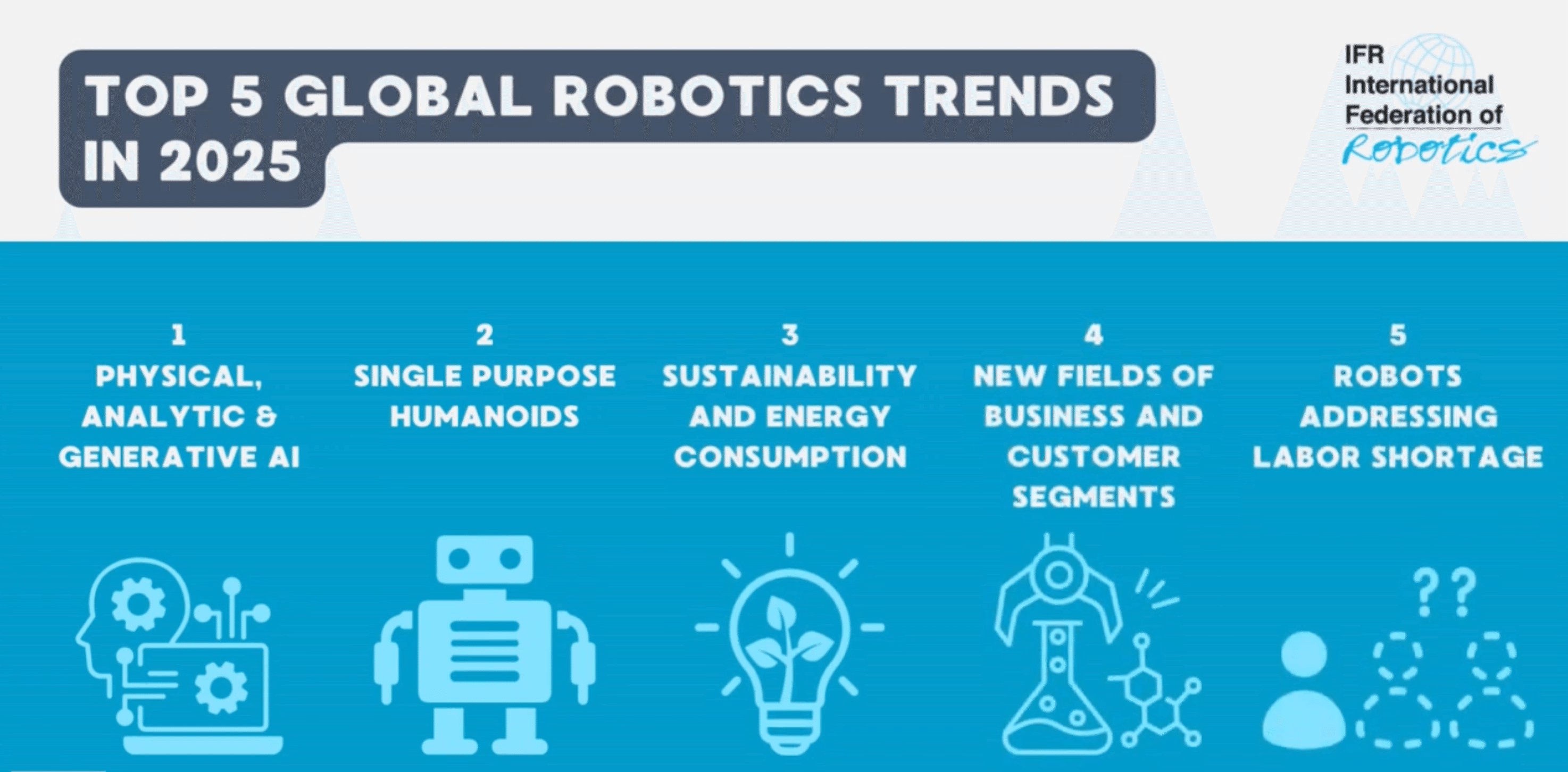 TOP 5 GLOBAL ROBOTICS TRENDS IN 2025

IFR
International
Federation of
Robotics

1
PHYSICAL, ANALYTIC & GENERATIVE AI

2
SINGLE PURPOSE HUMANOIDS

3
SUSTAINABILITY AND ENERGY CONSUMPTION

4
NEW FIELDS OF BUSINESS AND CUSTOMER SEGMENTS

5
ROBOTS ADDRESSING LABOR SHORTAGE

??